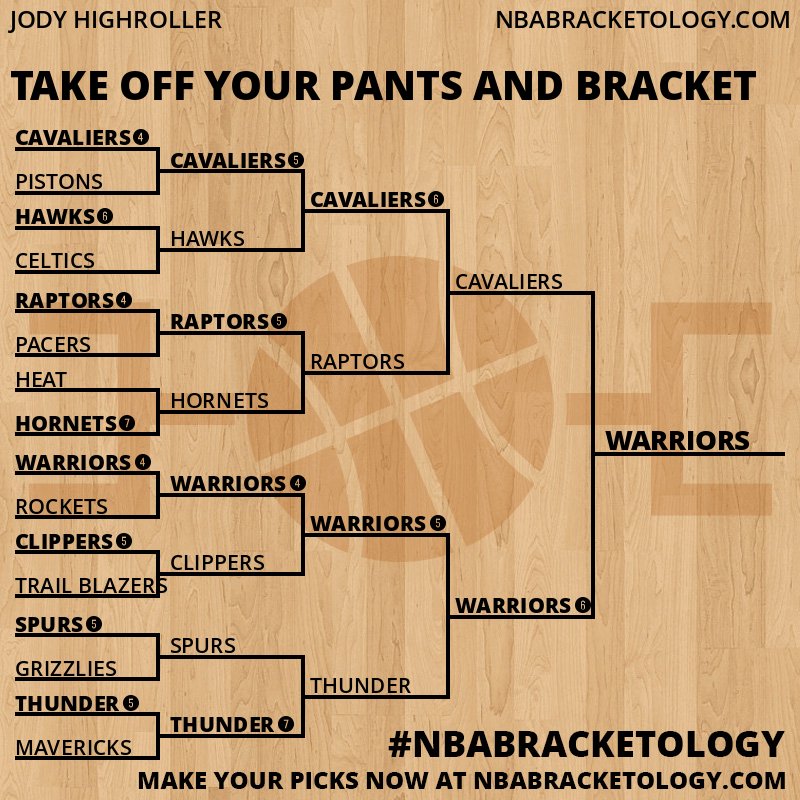 JODY HIGHROLLER
NBABRACKETOLOGY.COM

TAKE OFF YOUR PANTS AND BRACKET

CAVALIERS 4
PISTONS
HAWKS 6
CELTICS
RAPTORS 4
PACERS
HEAT
HORNETS 7
WARRIORS 4
ROCKETS
CLIPPERS 5
TRAIL BLAZERS
SPURS 5
GRIZZLIES
THUNDER 5
MAVERICKS

CAVALIERS 5
HAWKS
RAPTORS 5
HORNETS
WARRIORS 4
CLIPPERS
SPURS
THUNDER 7

CAVALIERS 6
RAPTORS
WARRIORS 5
THUNDER

CAVALIERS
WARRIORS 6

WARRIORS

#NBABRACKETOLOGY
MAKE YOUR PICKS NOW AT NBABRACKETOLOGY.COM